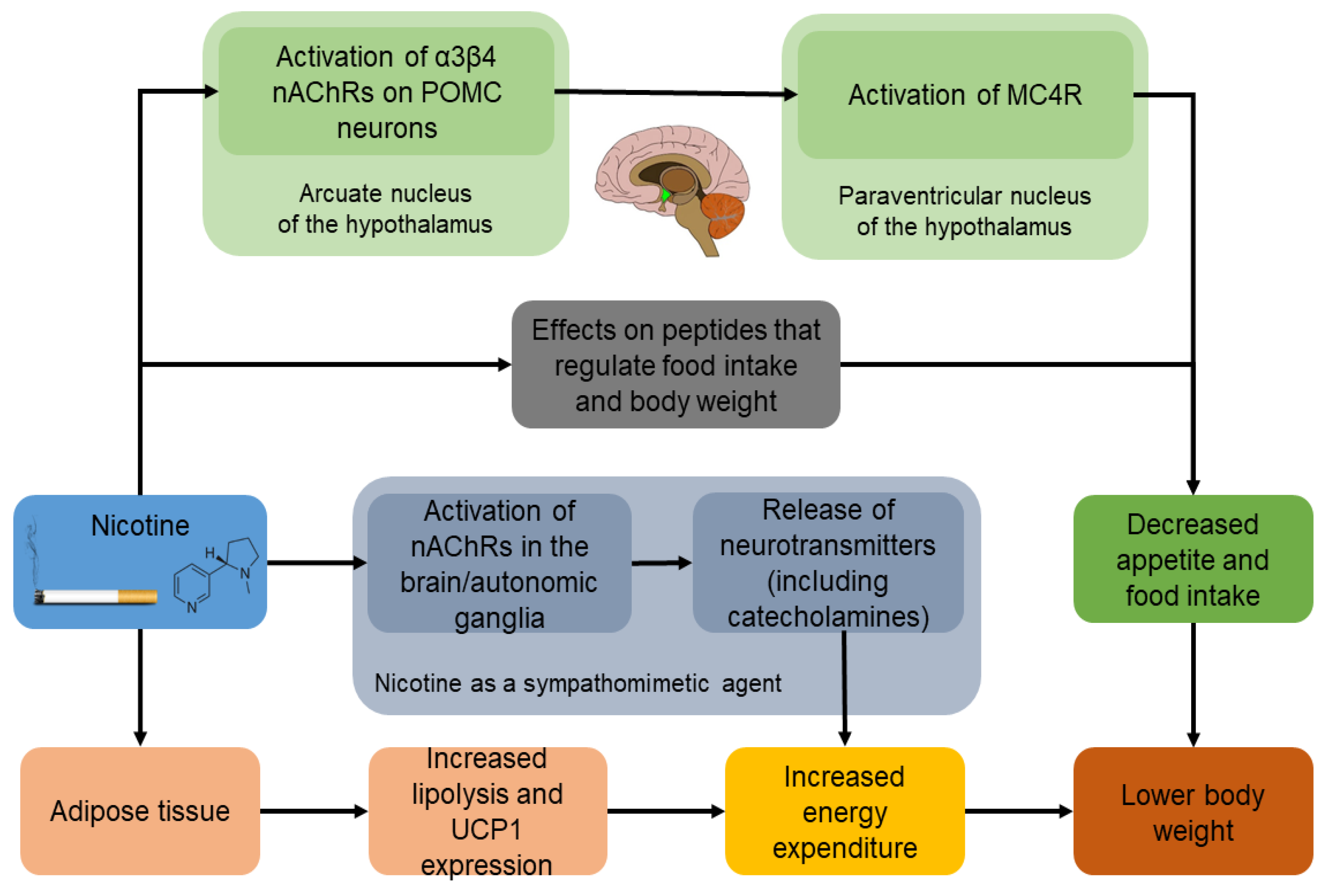 Activation of α3β4 nAChRs on POMC neurons

Arcuate nucleus of the hypothalamus

Activation of MC4R

Paraventricular nucleus of the hypothalamus

Effects on peptides that regulate food intake and body weight

Nicotine

H

N

N

Activation of nAChRs in the brain/autonomic ganglia

Release of neurotransmitters (including catecholamines)

Nicotine as a sympathomimetic agent

Decreased appetite and food intake

Adipose tissue

Increased lipolysis and UCP1 expression

Increased energy expenditure

Lower body weight